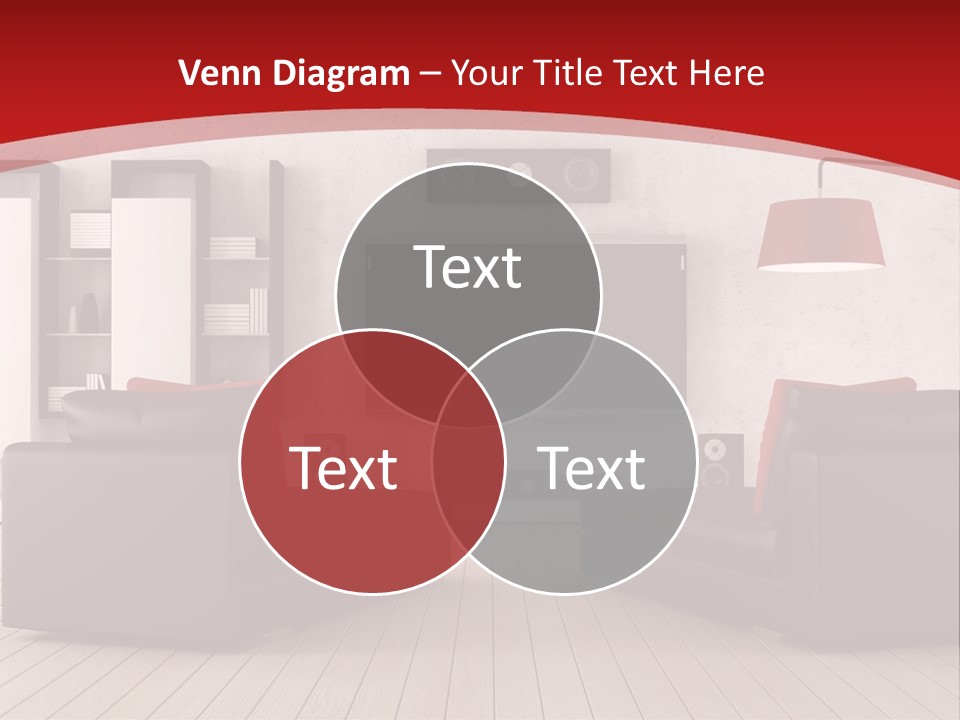 Venn Diagram – Your Title Text Here

Text

Text

Text